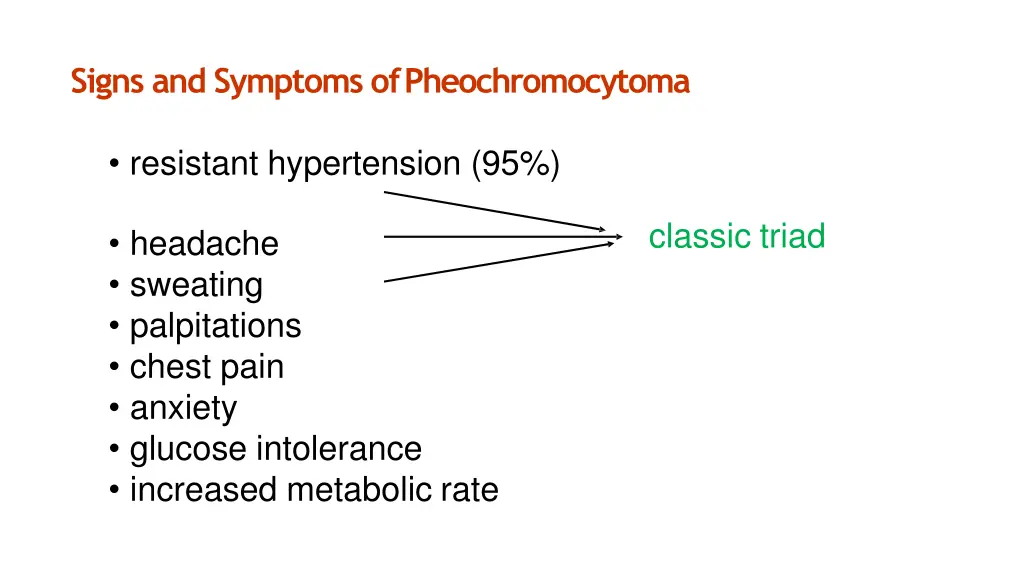 Signs and Symptoms of Pheochromocytoma

• resistant hypertension (95%)

• headache
• sweating
• palpitations
• chest pain
• anxiety
• glucose intolerance
• increased metabolic rate

classic triad